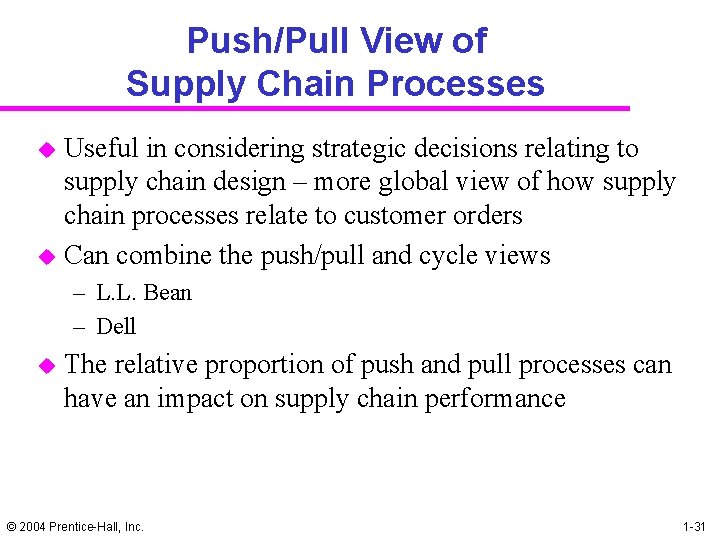 Push/Pull View of Supply Chain Processes

Useful in considering strategic decisions relating to supply chain design – more global view of how supply chain processes relate to customer orders

Can combine the push/pull and cycle views

– L.L. Bean

– Dell

The relative proportion of push and pull processes can have an impact on supply chain performance

© 2004 Prentice-Hall, Inc.

1-31